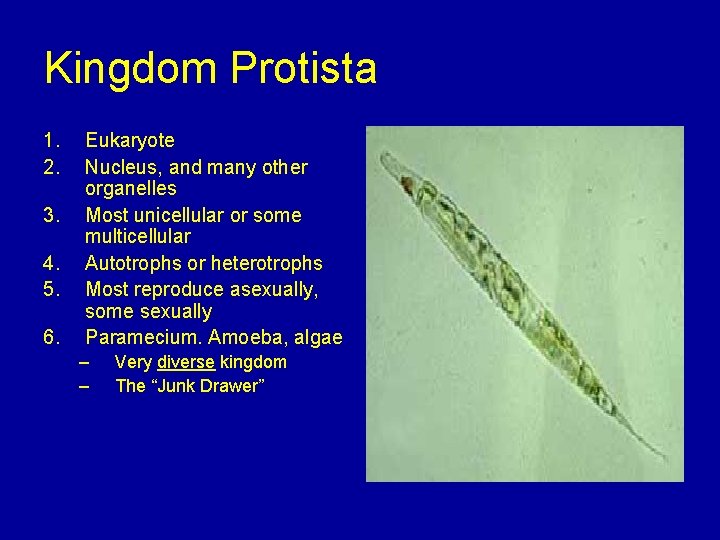 Kingdom Protista

1. Eukaryote
2. Nucleus, and many other organelles
3. Most unicellular or some multicellular
4. Autotrophs or heterotrophs
5. Most reproduce asexually, some sexually
6. Paramecium. Amoeba, algae
– Very diverse kingdom
– The “Junk Drawer”